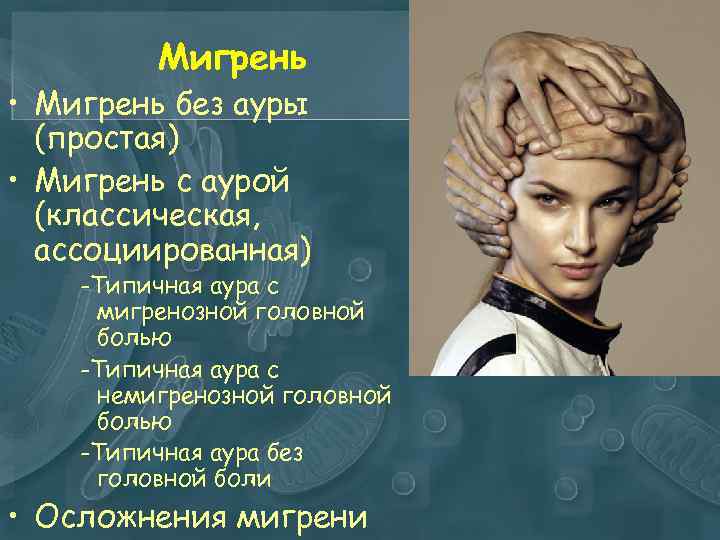 Мигрень

• Мигрень без ауры (простая)

• Мигрень с аурой (классическая, ассоциированная)

-Типичная аура с мигренозной головной болью

-Типичная аура с немигренозной головной болью

-Типичная аура без головной боли

• Осложнения мигрени